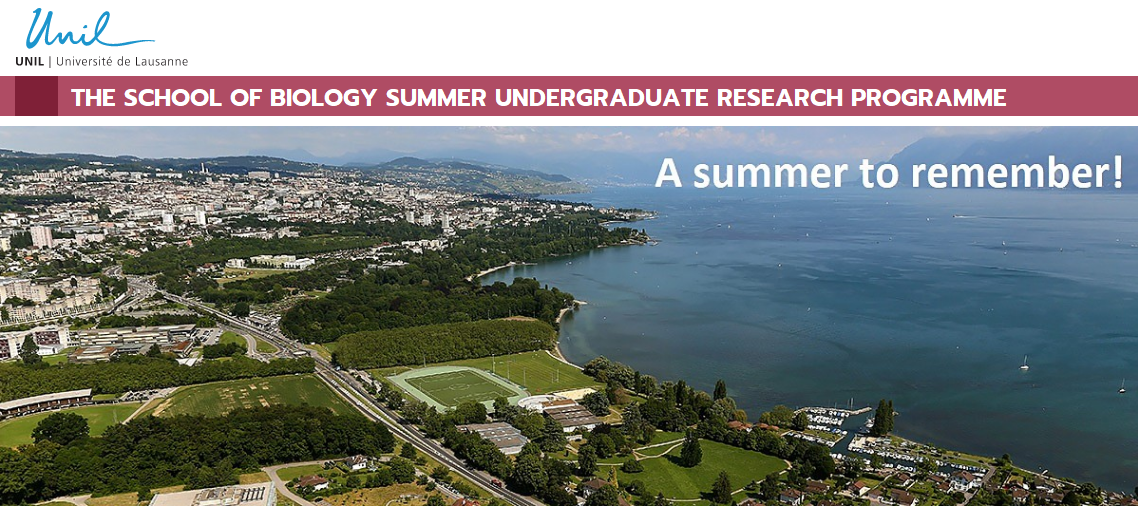 Unil
UNIL | Université de Lausanne

THE SCHOOL OF BIOLOGY SUMMER UNDERGRADUATE RESEARCH PROGRAMME

A summer to remember!